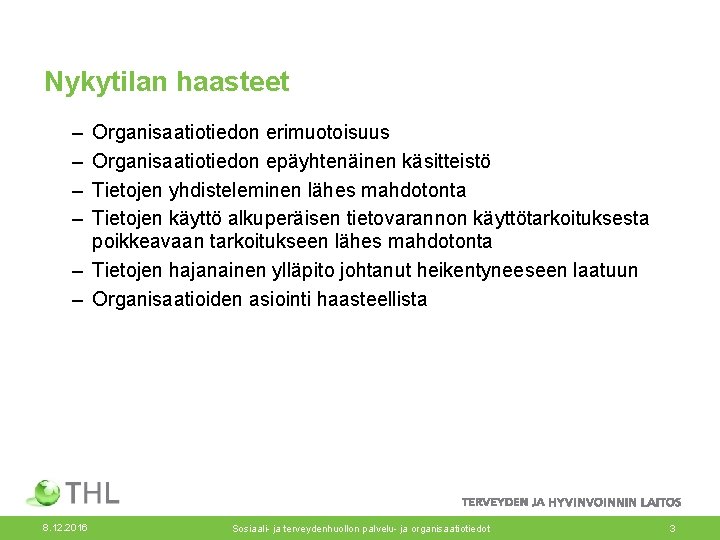 Nykytilan haasteet

– Organisaatiotiedon erimuotoisuus
– Organisaatiotiedon epäyhtenäinen käsitteistö
– Tietojen yhdisteleminen lähes mahdotonta
– Tietojen käyttö alkuperäisen tietovarannon käyttötarkoituksesta poikkeavaan tarkoitukseen lähes mahdotonta
– Tietojen hajanainen ylläpito johtanut heikentyneeseen laatuun
– Organisaatioiden asiointi haasteellista

THL

TERVEYDEN JA HYVINVOINNIN LAITOS

8.12.2016

Sosiaali- ja terveydenhuollon palvelu- ja organisaatiotiedot

3